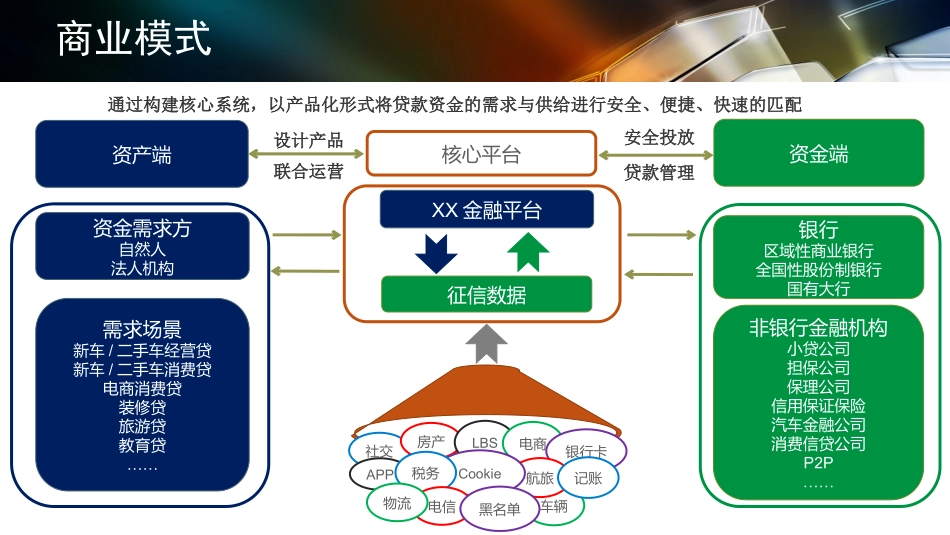 商业模式

通过构建核心系统，以产品化形式将贷款资金的需求与供给进行安全、便捷、快速的匹配

资产端

设计产品
联合运营

核心平台

安全投放
贷款管理

资金端

资金需求方
自然人
法人机构

需求场景
新车 / 二手车经营贷
新车 / 二手车消费贷
电商消费贷
装修贷
旅游贷
教育贷
……

XX 金融平台

征信数据

社交
房产
LBS
电商
银行卡
APP
税务
Cookie
航旅
记账
物流
电信
黑名单
车辆

银行
区域性商业银行
全国性股份制银行
国有大行

非银行金融机构
小贷公司
担保公司
保理公司
信用保证保险
汽车金融公司
消费信贷公司
P2P
……